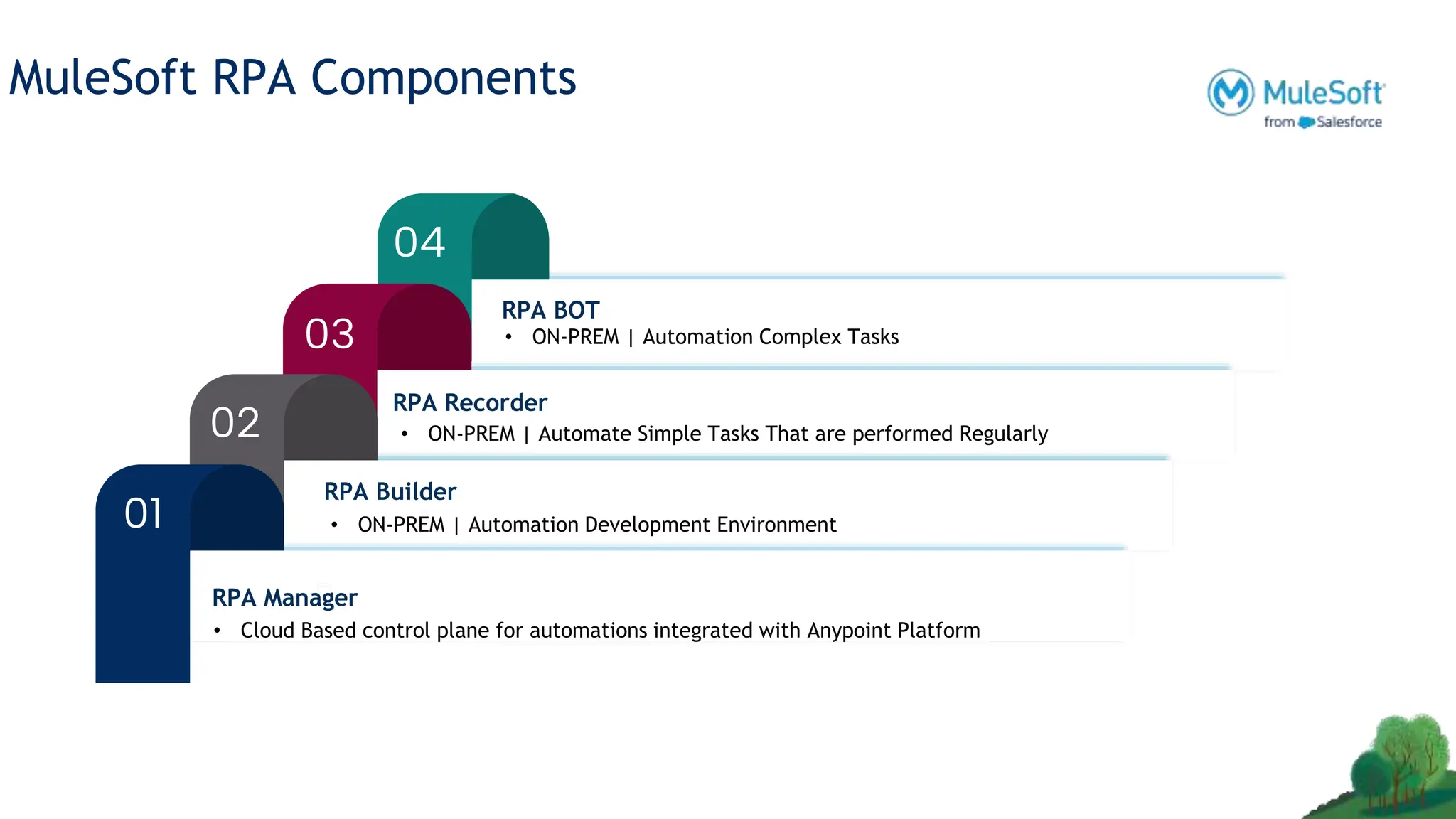 MuleSoft RPA Components

MuleSoft from Salesforce

04

RPA BOT
• ON-PREM | Automation Complex Tasks

03

RPA Recorder
• ON-PREM | Automate Simple Tasks That are performed Regularly

02

RPA Builder
• ON-PREM | Automation Development Environment

01

RPA Manager
• Cloud Based control plane for automations integrated with Anypoint Platform